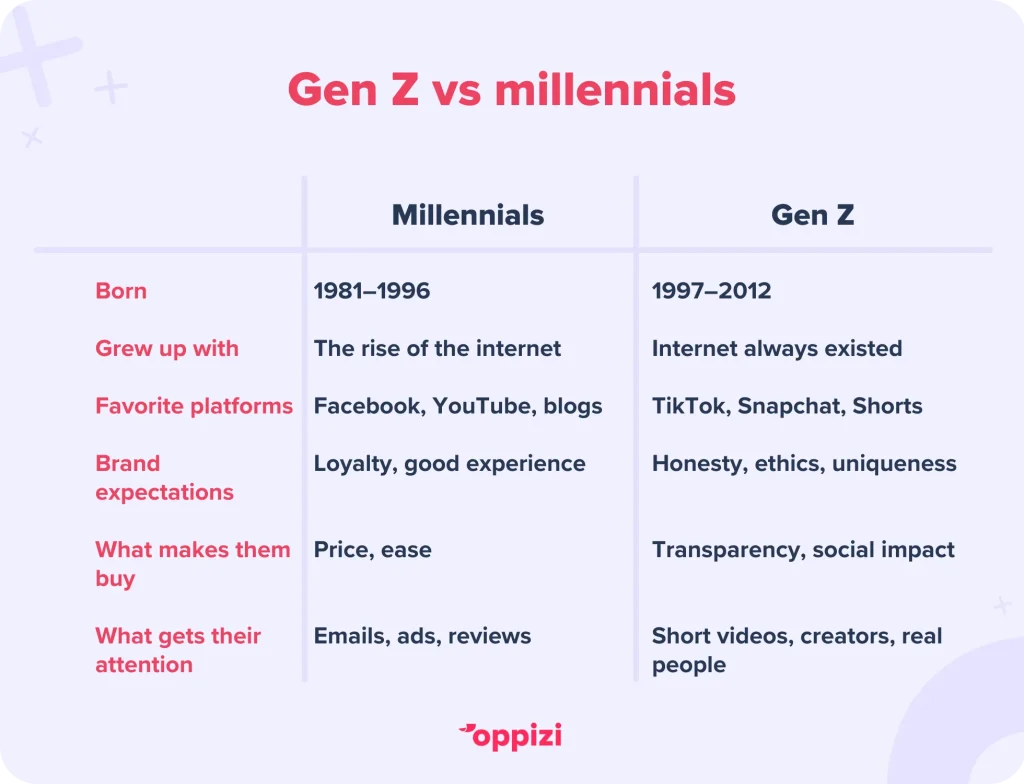 Gen Z vs millennials

| | Millennials | Gen Z |
|---|---|---|
| Born | 1981–1996 | 1997–2012 |
| Grew up with | The rise of the internet | Internet always existed |
| Favorite platforms | Facebook, YouTube, blogs | TikTok, Snapchat, Shorts |
| Brand expectations | Loyalty, good experience | Honesty, ethics, uniqueness |
| What makes them buy | Price, ease | Transparency, social impact |
| What gets their attention | Emails, ads, reviews | Short videos, creators, real people |

oppizi